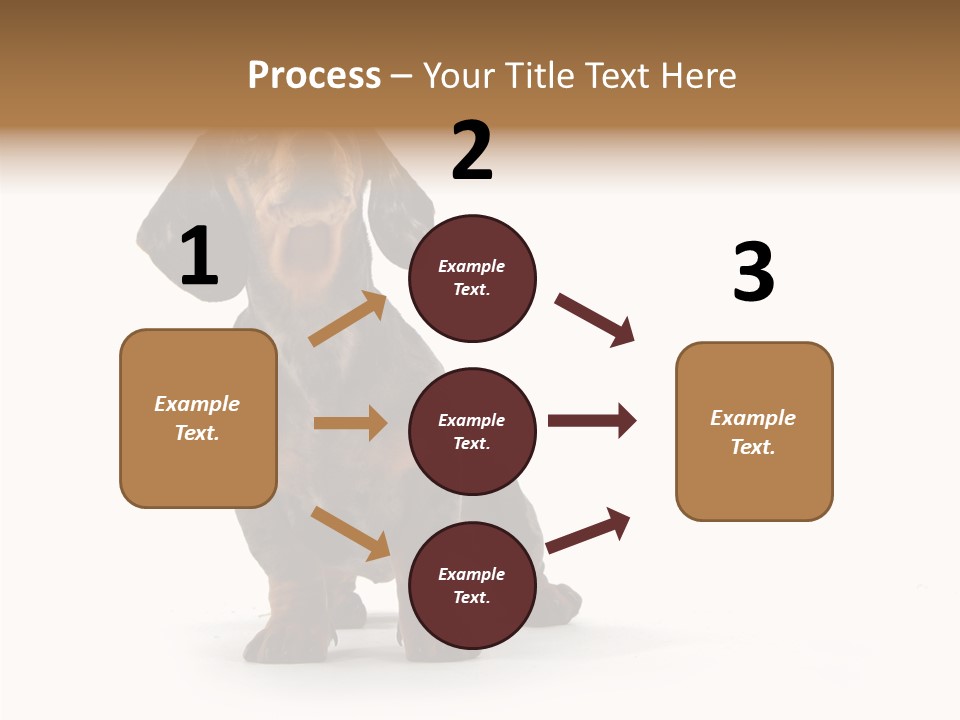 Process – Your Title Text Here

1

Example Text.

2

Example Text.

Example Text.

Example Text.

3

Example Text.